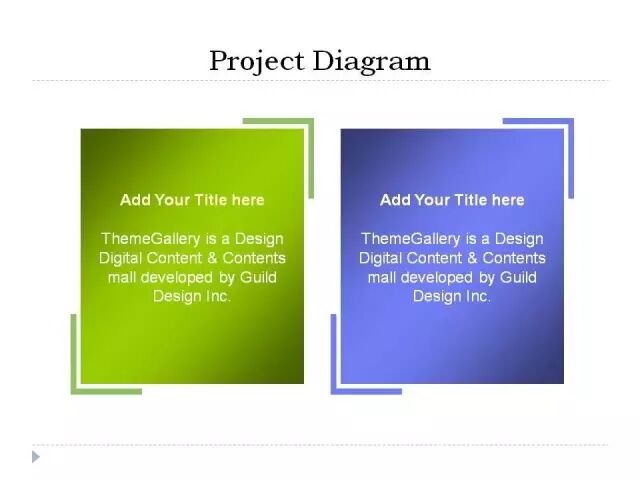 Project Diagram

Add Your Title here

ThemeGallery is a Design Digital Content & Contents mall developed by Guild Design Inc.

Add Your Title here

ThemeGallery is a Design Digital Content & Contents mall developed by Guild Design Inc.